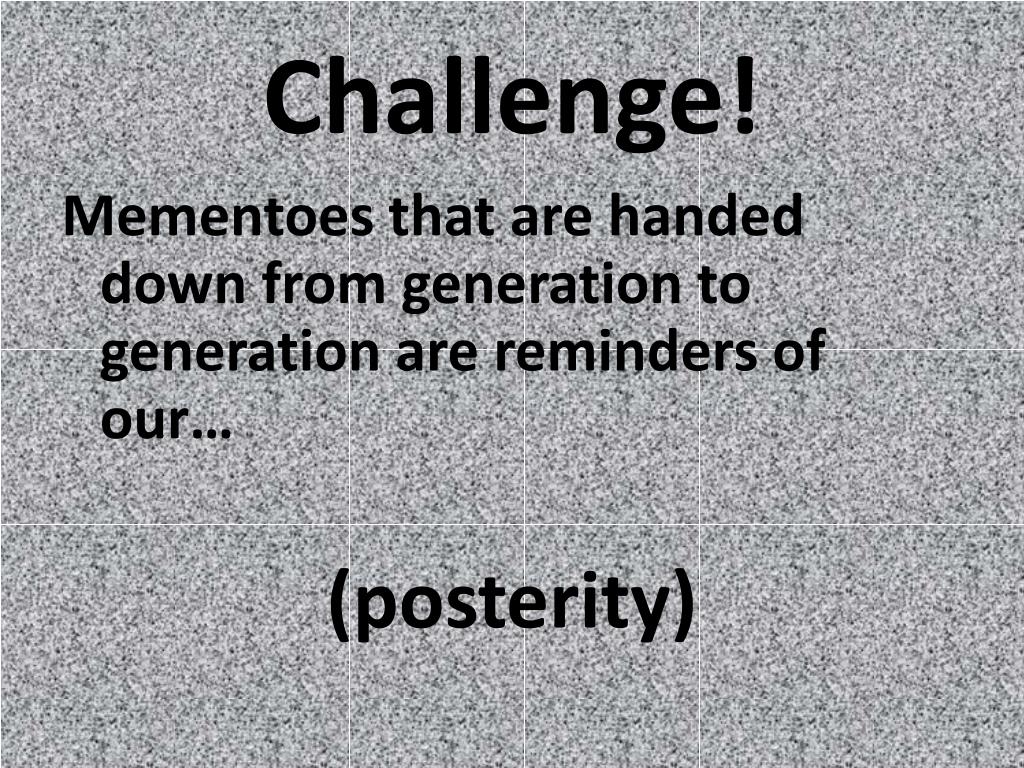 Challenge!

Mementoes that are handed down from generation to generation are reminders of our…

(posterity)